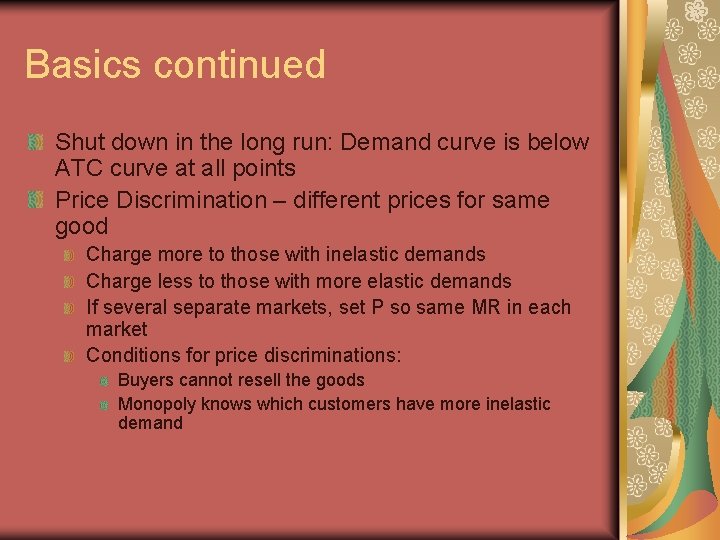 Basics continued

Shut down in the long run: Demand curve is below ATC curve at all points

Price Discrimination – different prices for same good

Charge more to those with inelastic demands

Charge less to those with more elastic demands

If several separate markets, set P so same MR in each market

Conditions for price discriminations:

Buyers cannot resell the goods

Monopoly knows which customers have more inelastic demand